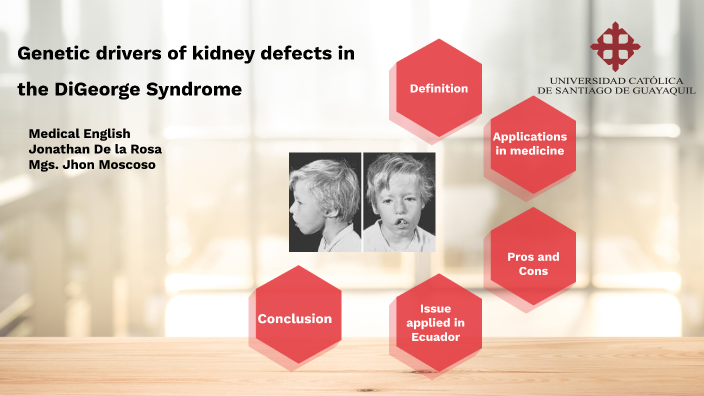 Genetic drivers of kidney defects in the DiGeorge Syndrome

Medical English
Jonathan De la Rosa
Mgs. Jhon Moscoso

UNIVERSIDAD CATÓLICA DE SANTIAGO DE GUAYAQUIL

Definition

Applications in medicine

Pros and Cons

Issue applied in Ecuador

Conclusion